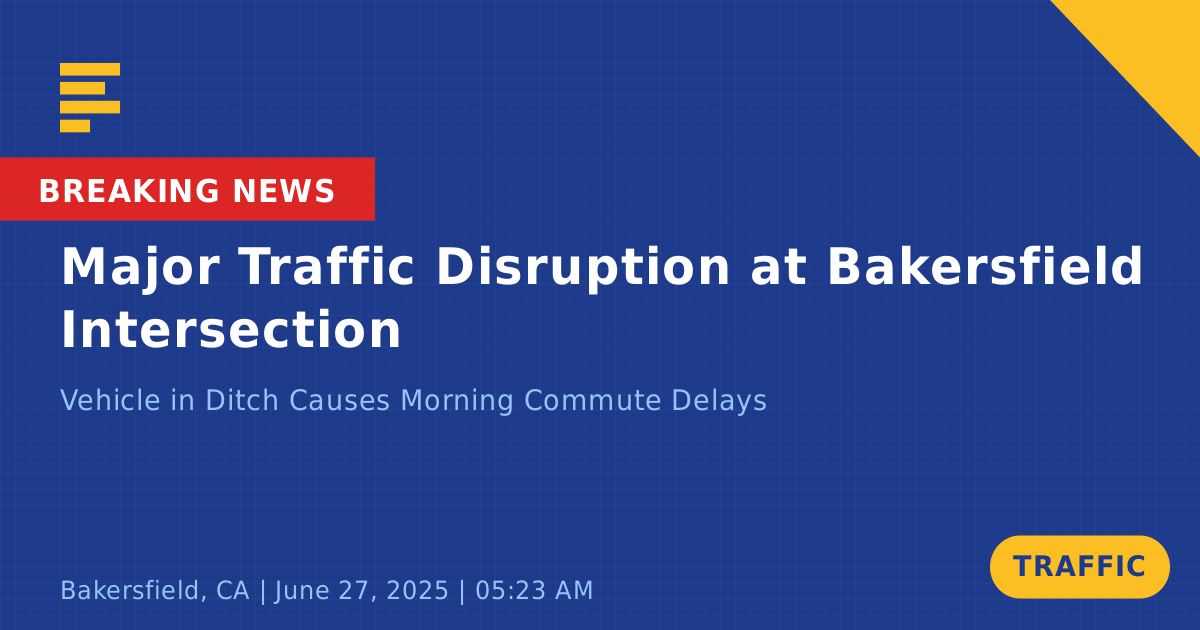 BREAKING NEWS

Major Traffic Disruption at Bakersfield Intersection

Vehicle in Ditch Causes Morning Commute Delays

Bakersfield, CA | June 27, 2025 | 05:23 AM

TRAFFIC